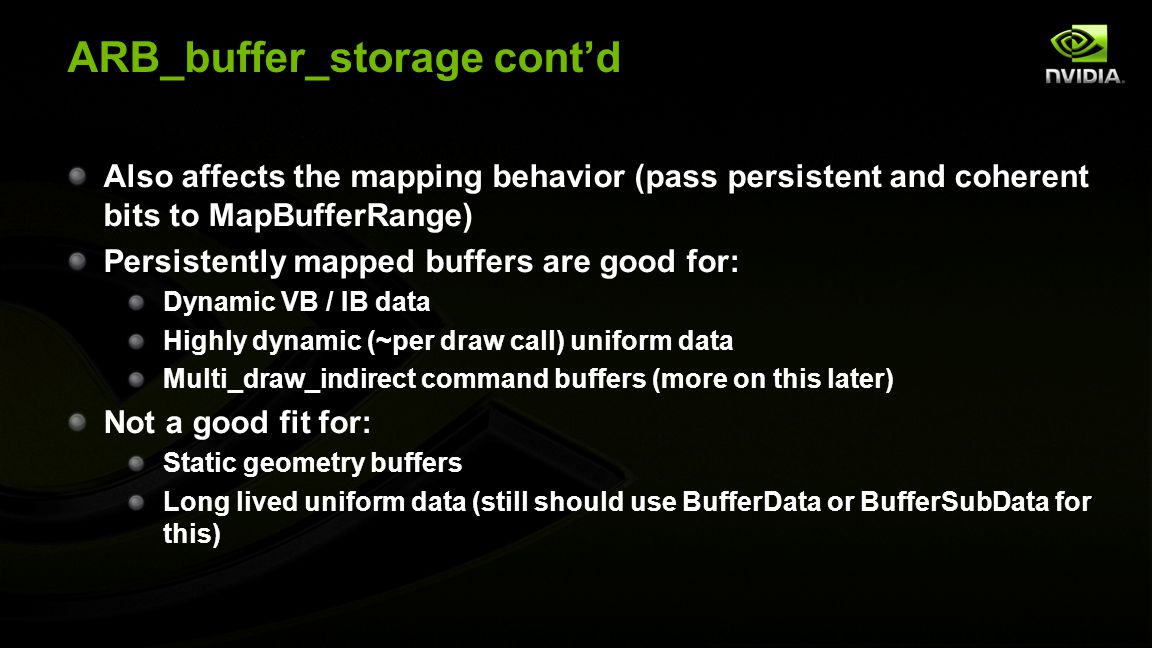 ARB_buffer_storage cont'd

NVIDIA.

Also affects the mapping behavior (pass persistent and coherent bits to MapBufferRange)

Persistently mapped buffers are good for:

Dynamic VB / IB data

Highly dynamic (~per draw call) uniform data

Multi_draw_indirect command buffers (more on this later)

Not a good fit for:

Static geometry buffers

Long lived uniform data (still should use BufferData or BufferSubData for this)